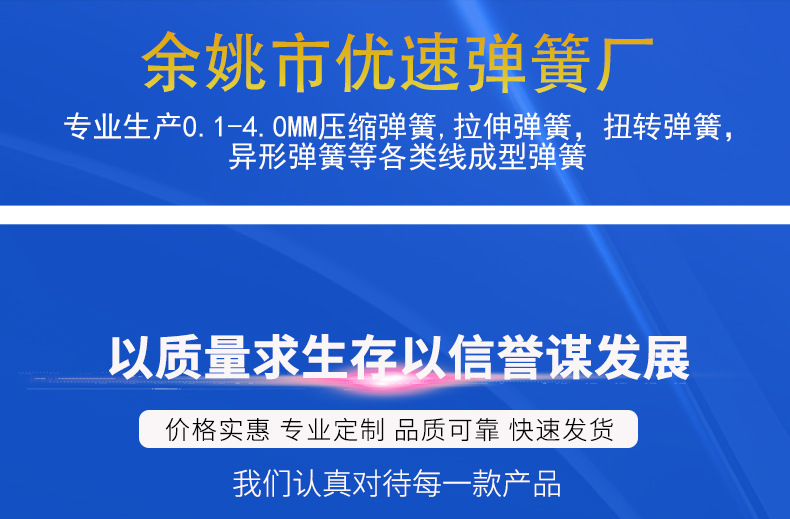 余姚市优速弹簧厂

专业生产0.1-4.0MM压缩弹簧,拉伸弹簧，扭转弹簧，异形弹簧等各类线成型弹簧

以质量求生存以信誉谋发展

价格实惠 专业定制 品质可靠 快速发货

我们认真对待每一款产品